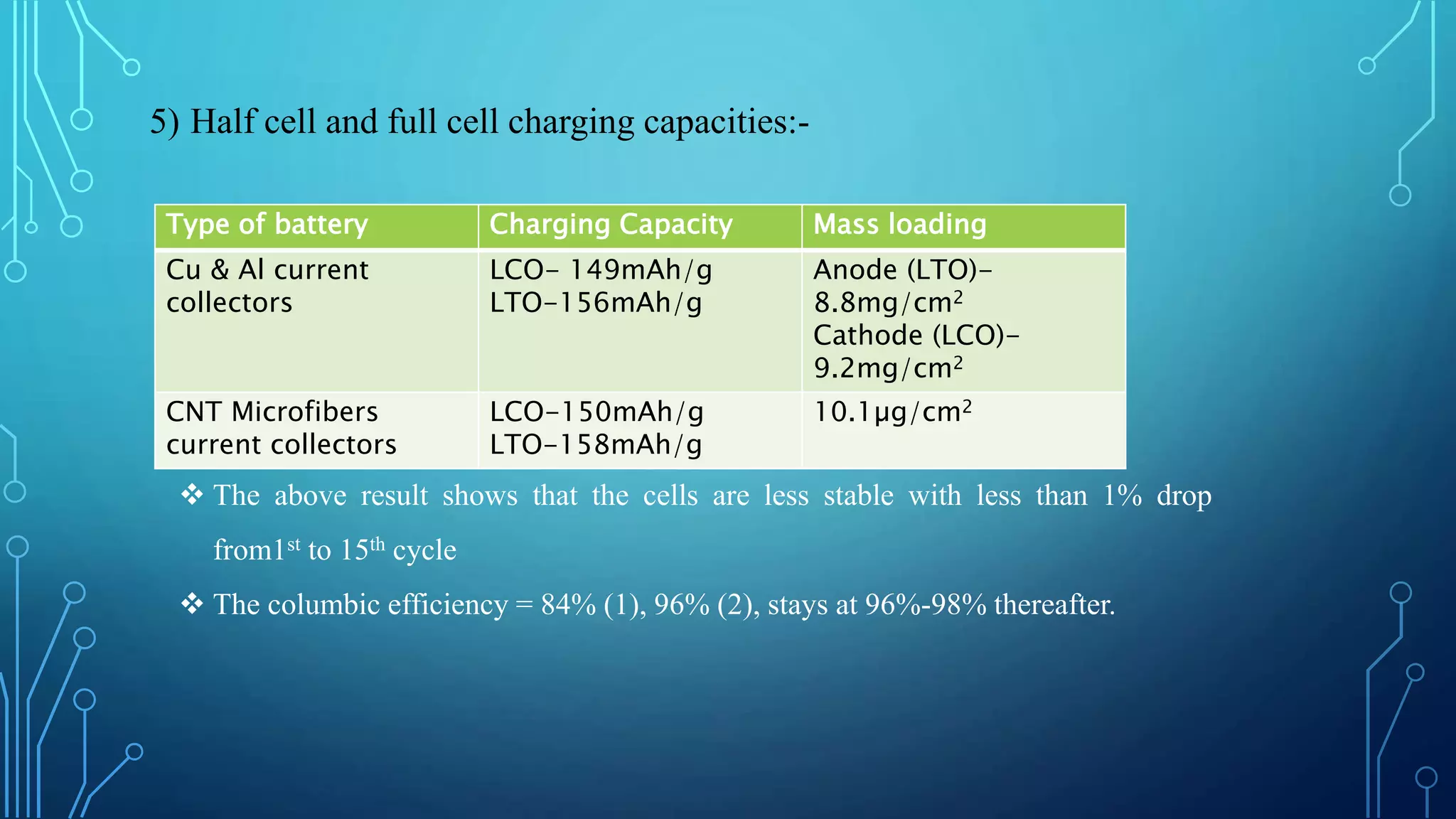 5) Half cell and full cell charging capacities:-

| Type of battery | Charging Capacity | Mass loading |
|---|---|---|
| Cu & Al current collectors | LCO- 149mAh/g LTO-156mAh/g | Anode (LTO)- 8.8mg/cm$^2$ Cathode (LCO)- 9.2mg/cm$^2$ |
| CNT Microfibers current collectors | LCO-150mAh/g LTO-158mAh/g | 10.1μg/cm$^2$ |

❖ The above result shows that the cells are less stable with less than 1% drop from1$^{st}$ to 15$^{th}$ cycle

❖ The columbic efficiency = 84% (1), 96% (2), stays at 96%-98% thereafter.